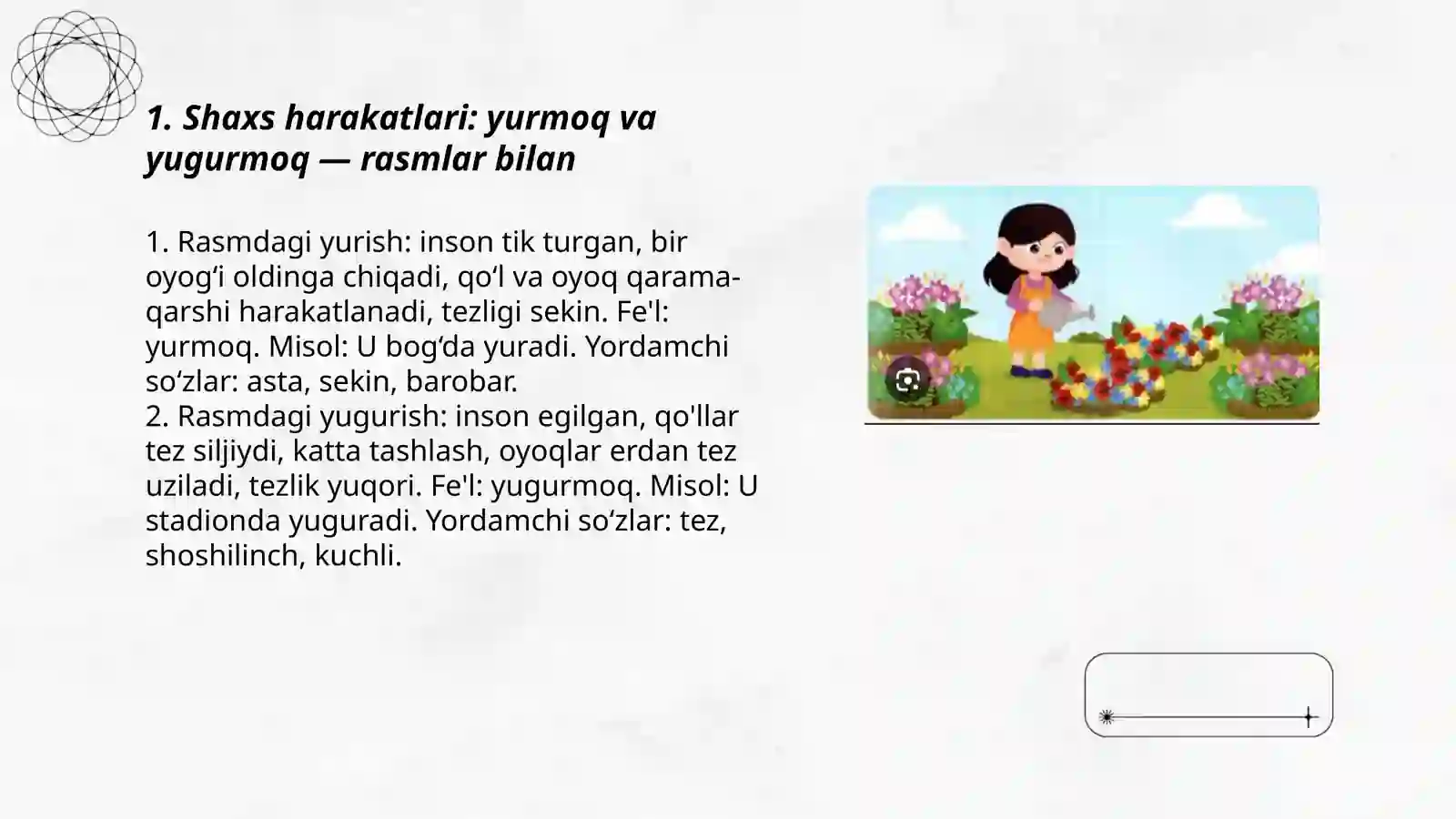 1. Shaxs harakatlari: yurmoq va yugurmoq — rasmlar bilan

1. Rasmdagi yurish: inson tik turgan, bir oyog‘i oldinga chiqadi, qo‘l va oyoq qarama-qarshi harakatlanadi, tezligi sekin. Fe'l: yurmoq. Misol: U bog‘da yuradi. Yordamchi so‘zlar: asta, sekin, barobar.
2. Rasmdagi yugurish: inson egilgan, qo'llar tez siljiydi, katta tashlash, oyoqlar erdan tez uziladi, tezlik yuqori. Fe'l: yugurmoq. Misol: U stadionda yuguradi. Yordamchi so‘zlar: tez, shoshilinch, kuchli.